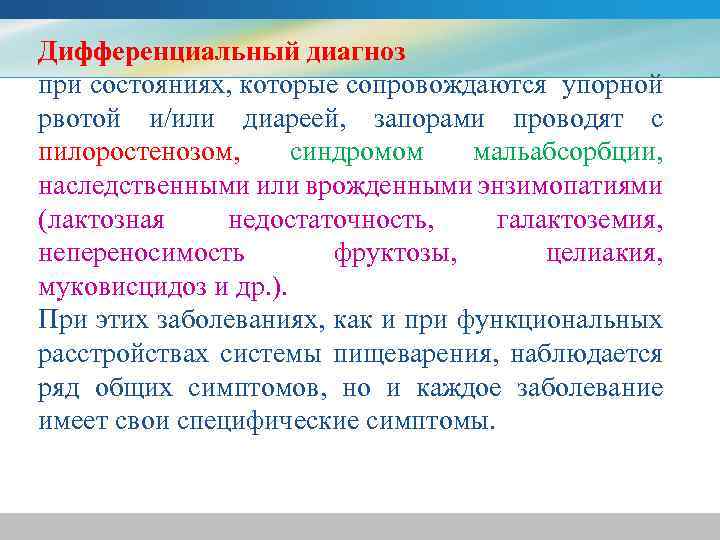 Дифференциальный диагноз
при состояниях, которые сопровождаются упорной рвотой и/или диареей, запорами проводят с пилоростенозом, синдромом мальабсорбции, наследственными или врожденными энзимопатиями (лактозная недостаточность, галактоземия, непереносимость фруктозы, целиакия, муковисцидоз и др.).
При этих заболеваниях, как и при функциональных расстройствах системы пищеварения, наблюдается ряд общих симптомов, но и каждое заболевание имеет свои специфические симптомы.